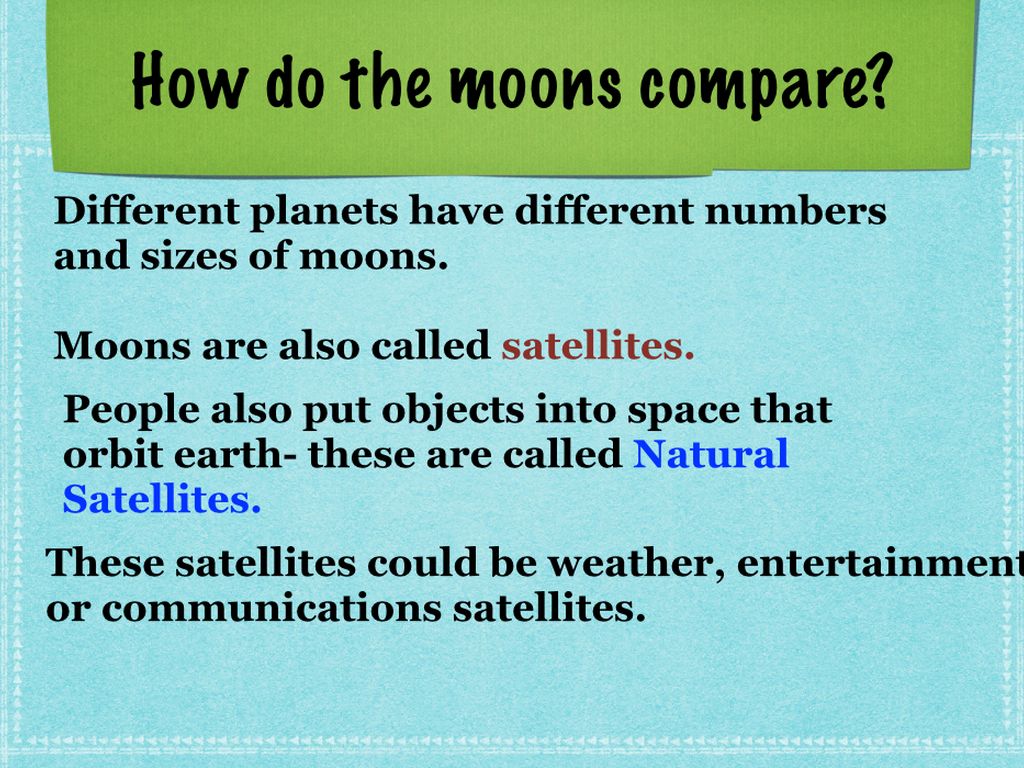 How do the moons compare?

Different planets have different numbers and sizes of moons.

Moons are also called satellites.

People also put objects into space that orbit earth- these are called Natural Satellites.

These satellites could be weather, entertainment or communications satellites.